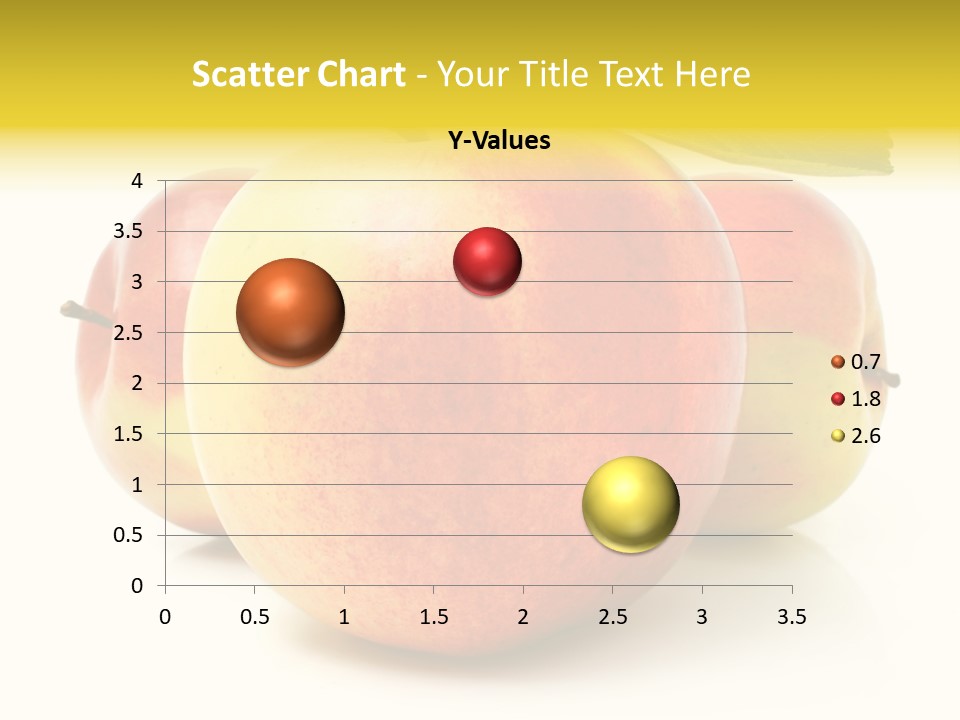 Scatter Chart - Your Title Text Here

Y-Values

4
3.5
3
2.5
2
1.5
1
0.5
0

0 0.5 1 1.5 2 2.5 3 3.5

0.7
1.8
2.6